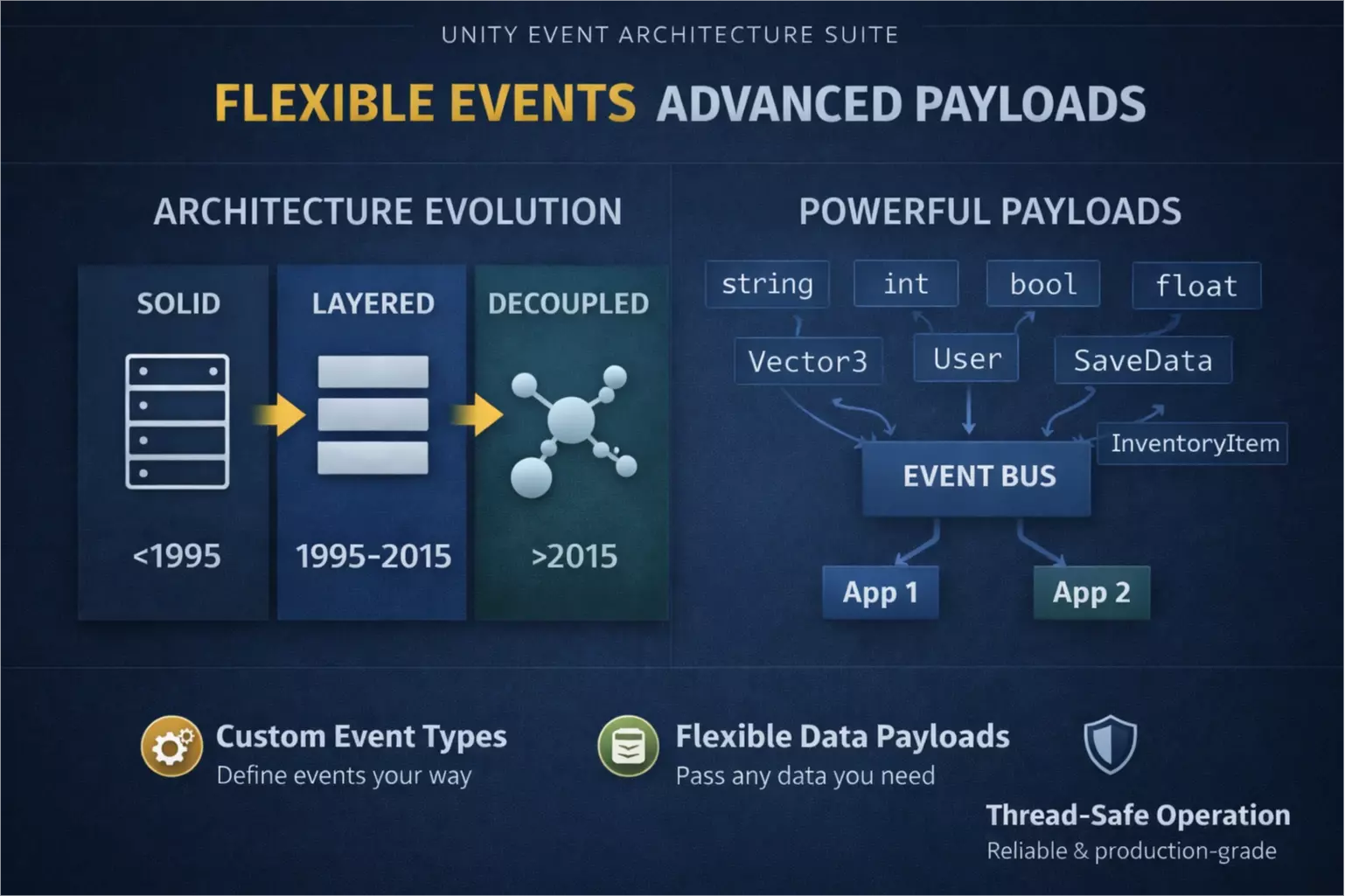 UNITY EVENT ARCHITECTURE SUITE

FLEXIBLE EVENTS ADVANCED PAYLOADS

ARCHITECTURE EVOLUTION

SOLID

<1995

LAYERED

1995-2015

DECOUPLED

>2015

POWERFUL PAYLOADS

string int bool float

Vector3 User SaveData

InventoryItem

EVENT BUS

App 1 App 2

Custom Event Types
Define events your way

Flexible Data Payloads
Pass any data you need

Thread-Safe Operation
Reliable & production-grade